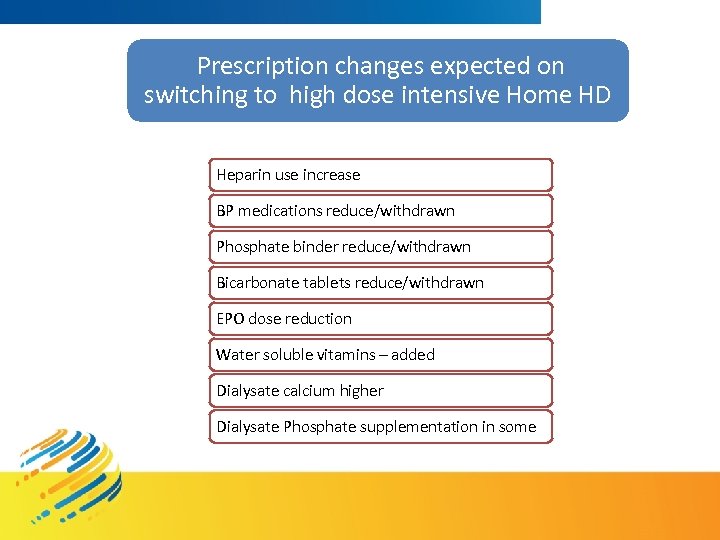 Prescription changes expected on switching to  high dose intensive Home HD

Heparin use increase

BP medications reduce/withdrawn

Phosphate binder reduce/withdrawn

Bicarbonate tablets reduce/withdrawn

EPO dose reduction

Water soluble vitamins – added

Dialysate calcium higher

Dialysate Phosphate supplementation in some